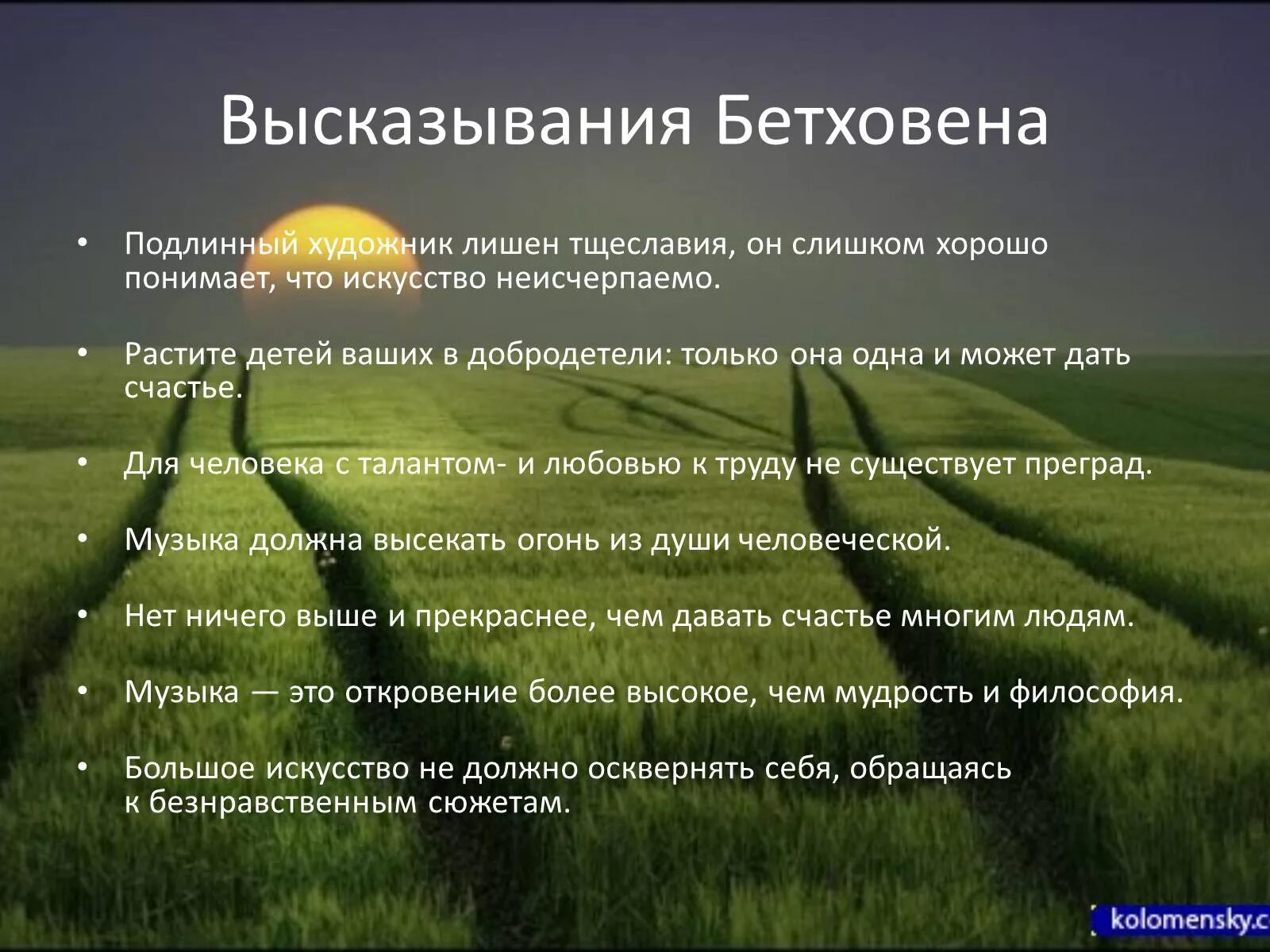 Высказывания Бетховена

• Подлинный художник лишен тщеславия, он слишком хорошо понимает, что искусство неисчерпаемо.

• Растите детей ваших в добродетели: только она одна и может дать счастье.

• Для человека с талантом- и любовью к труду не существует преград.

• Музыка должна высекать огонь из души человеческой.

• Нет ничего выше и прекраснее, чем давать счастье многим людям.

• Музыка — это откровение более высокое, чем мудрость и философия.

• Большое искусство не должно осквернять себя, обращаясь к безнравственным сюжетам.

kolomensky.c